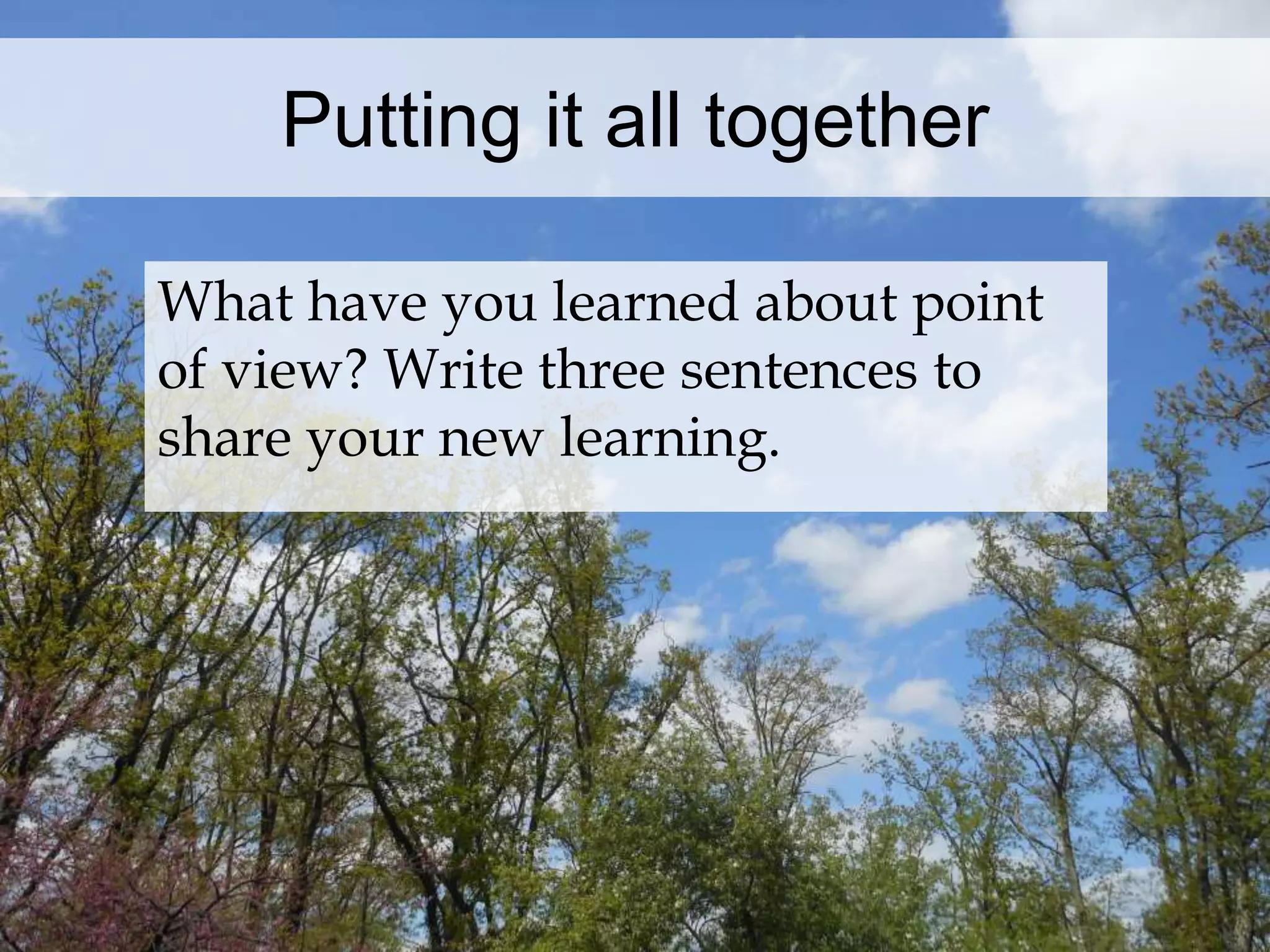 Putting it all together

What have you learned about point of view? Write three sentences to share your new learning.